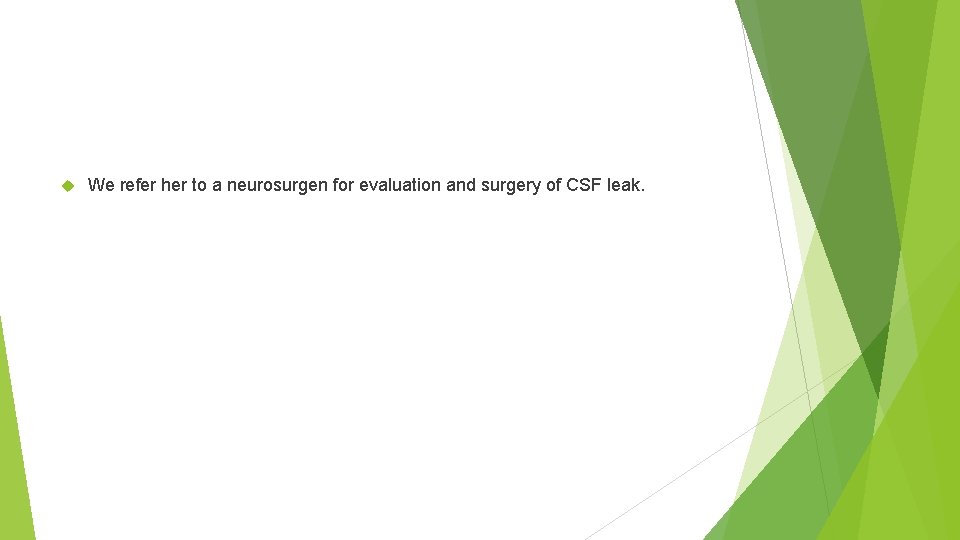 We refer her to a neurosurgen for evaluation and surgery of CSF leak.